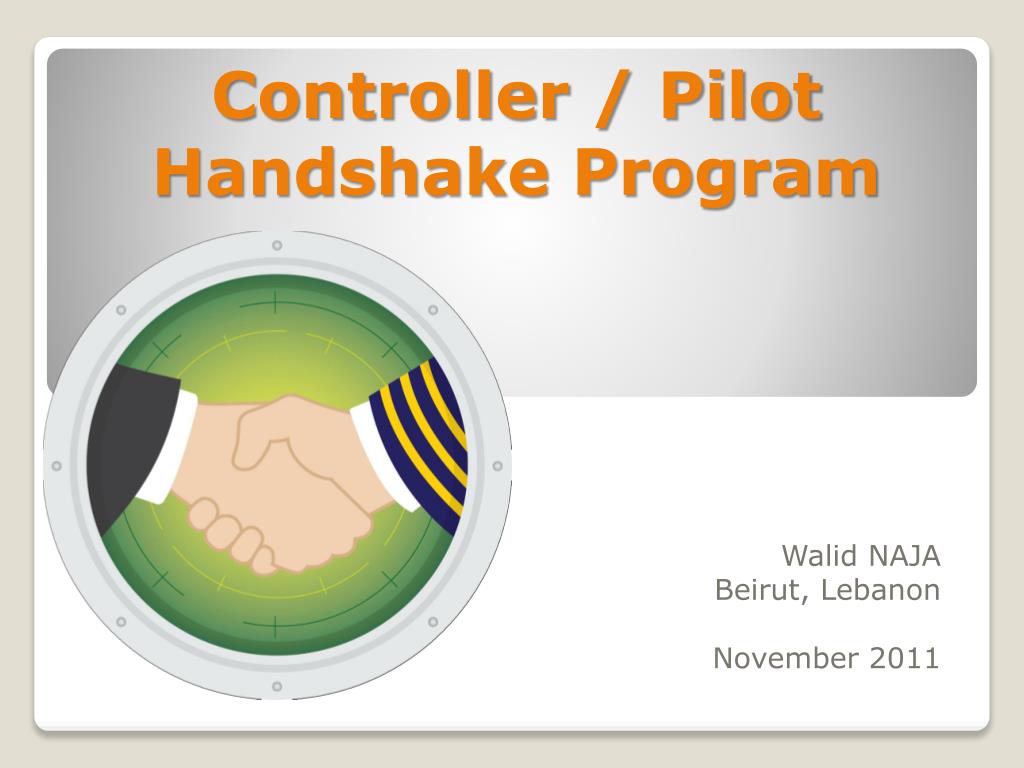 Controller / Pilot Handshake Program

Walid NAJA
Beirut, Lebanon

November 2011